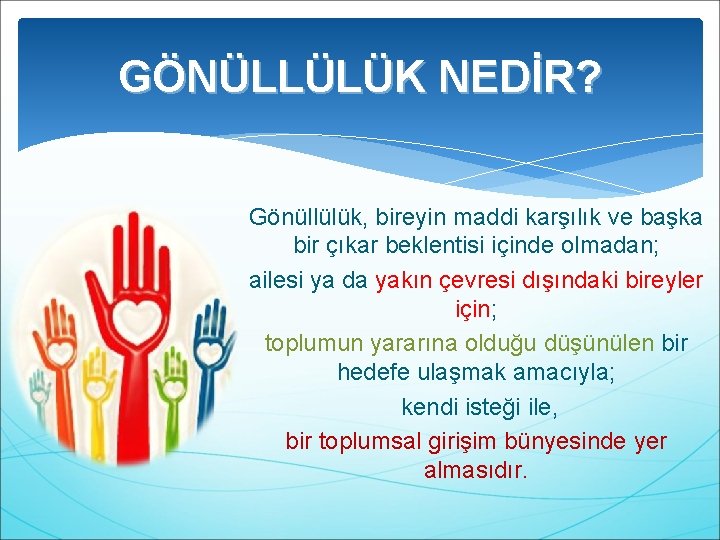 GÖNÜLLÜLÜK NEDİR?

Gönüllülük, bireyin maddi karşılık ve başka bir çıkar beklentisi içinde olmadan;

ailesi ya da yakın çevresi dışındaki bireyler için;

toplumun yararına olduğu düşünülen bir hedefe ulaşmak amacıyla;

kendi isteği ile,

bir toplumsal girişim bünyesinde yer almasıdır.